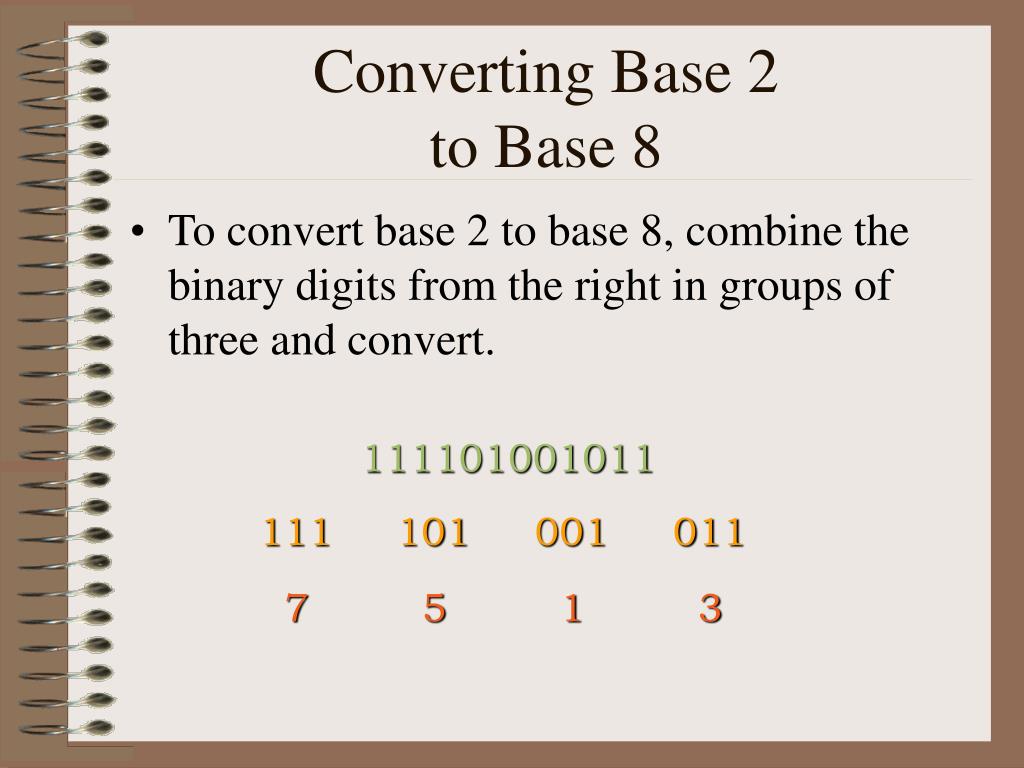 Converting Base 2
to Base 8

• To convert base 2 to base 8, combine the binary digits from the right in groups of three and convert.

111101001011

111 101 001 011

7 5 1 3